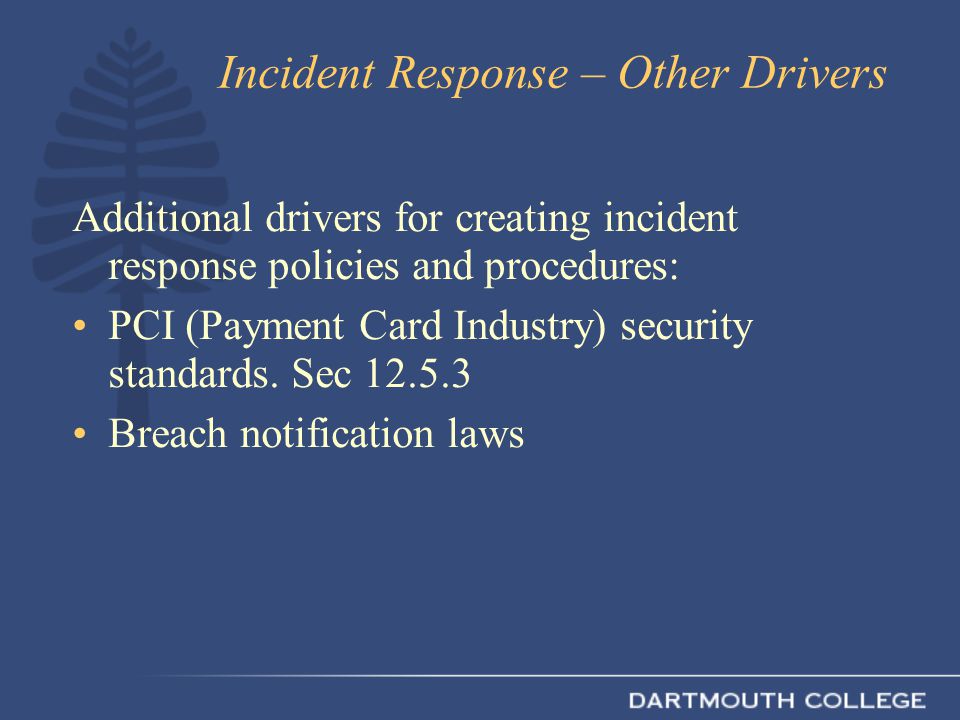 Incident Response – Other Drivers

Additional drivers for creating incident response policies and procedures:

• PCI (Payment Card Industry) security standards. Sec 12.5.3
• Breach notification laws

DARTMOUTH COLLEGE